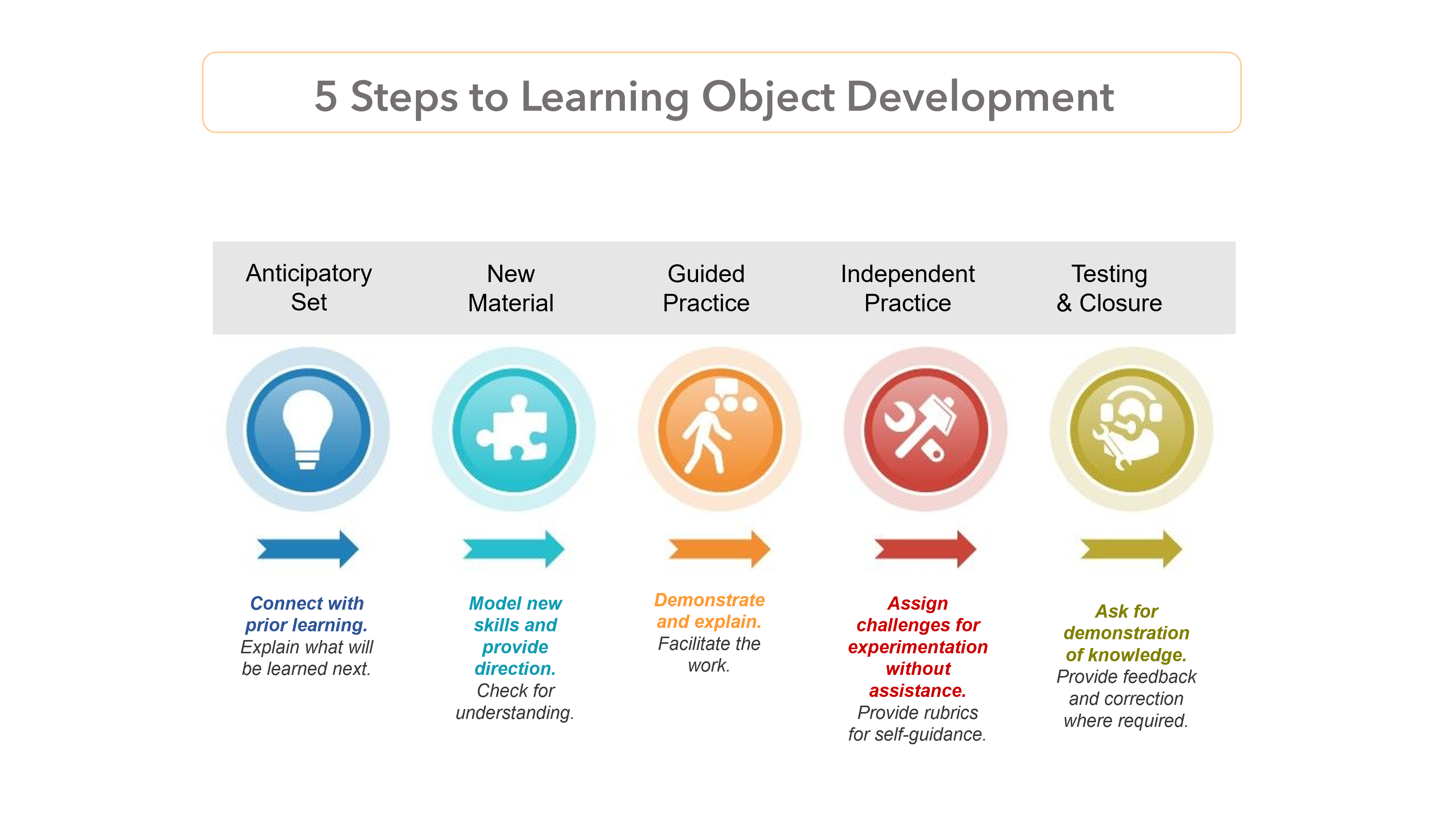 5 Steps to Learning Object Development

Anticipatory Set

New Material

Guided Practice

Independent Practice

Testing & Closure

Connect with prior learning. Explain what will be learned next.

Model new skills and provide direction. Check for understanding.

Demonstrate and explain. Facilitate the work.

Assign challenges for experimentation without assistance. Provide rubrics for self-guidance.

Ask for demonstration of knowledge. Provide feedback and correction where required.